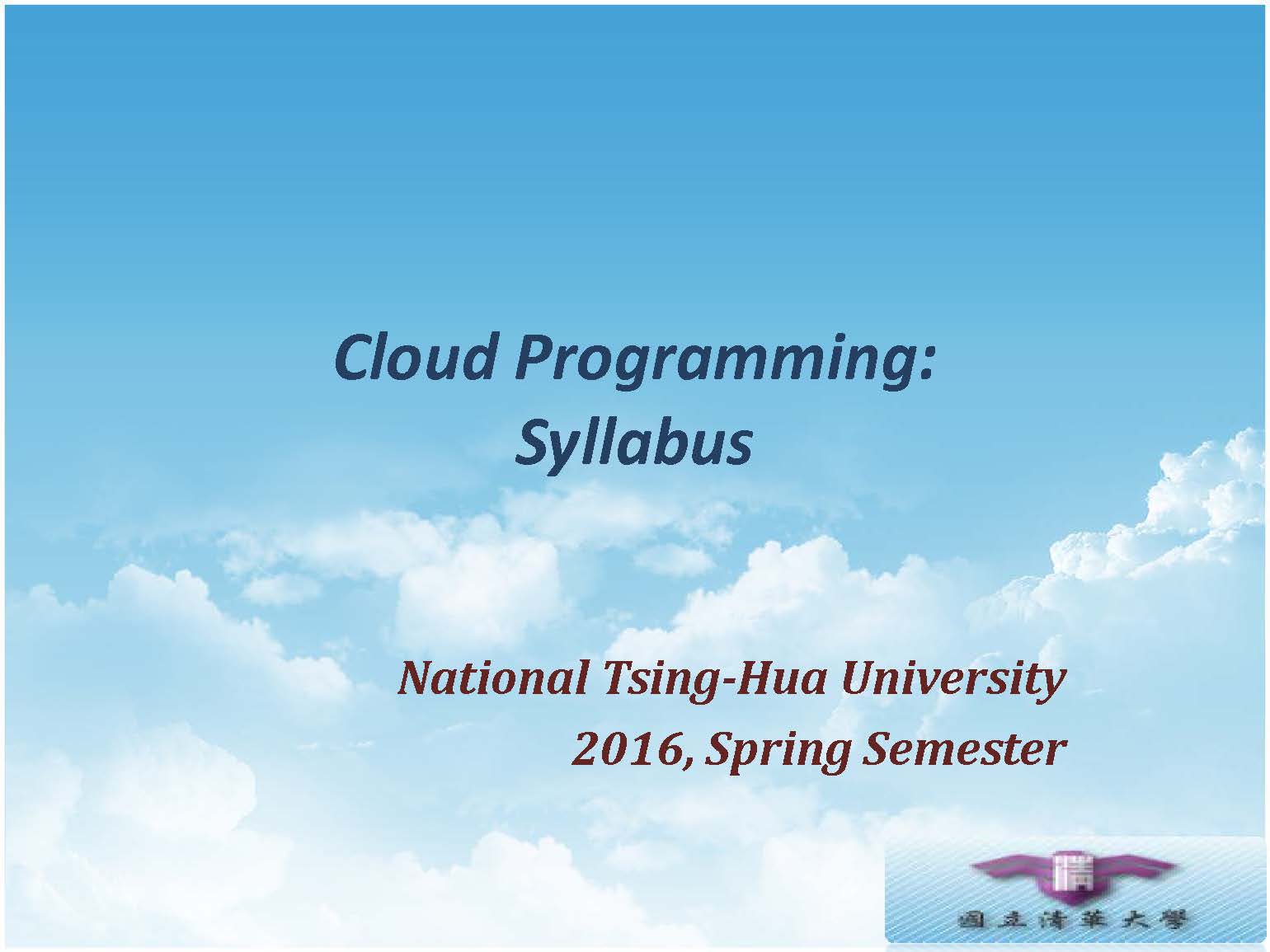 Cloud Programming:
Syllabus

National Tsing-Hua University
2016, Spring Semester

國立清華大學